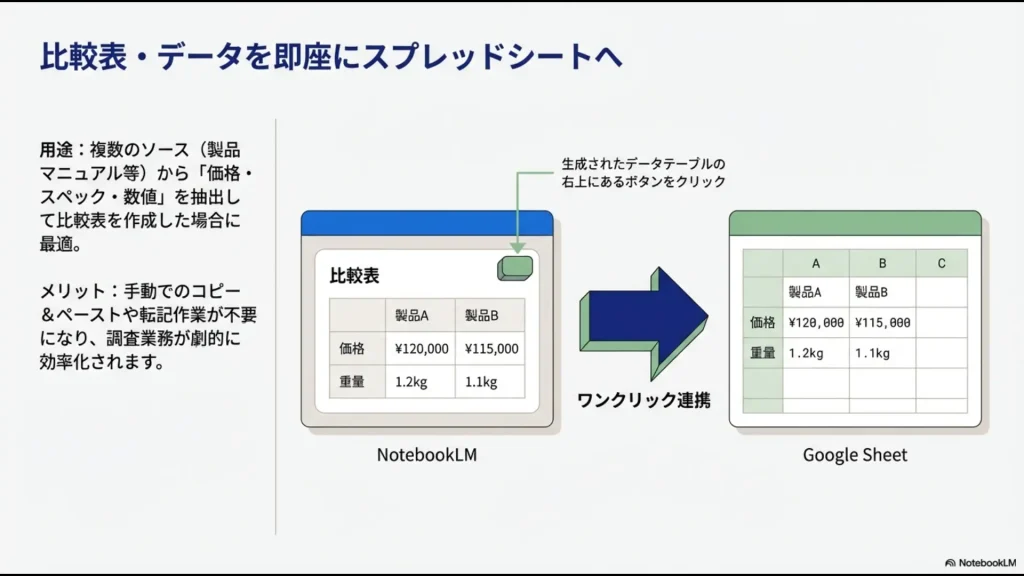 比較表・データを即座にスプレッドシートへ

用途：複数のソース（製品マニュアル等）から「価格・スペック・数値」を抽出して比較表を作成した場合に最適。

メリット：手動でのコピー＆ペーストや転記作業が不要になり、調査業務が劇的に効率化されます。

生成されたデータテーブルの右上にあるボタンをクリック

比較表

| | 製品A | 製品B |
|---|---|---|
| 価格 | ¥120,000 | ¥115,000 |
| 重量 | 1.2kg | 1.1kg |

NotebookLM

ワンクリック連携

| | A | B | C |
|---|---|---|---|
| | 製品A | 製品B | |
| 価格 | ¥120,000 | ¥115,000 | |
| 重量 | 1.2kg | 1.1kg | |
| | | | |
| | | | |

Google Sheet

NotebookLM